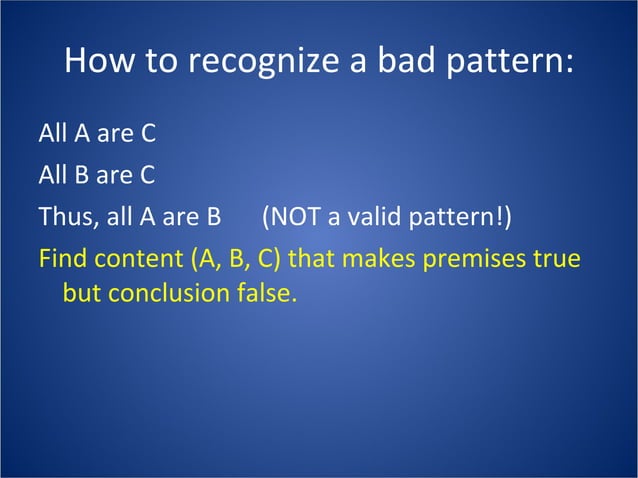 How to recognize a bad pattern:

All A are C

All B are C

Thus, all A are B (NOT a valid pattern!)

Find content (A, B, C) that makes premises true but conclusion false.